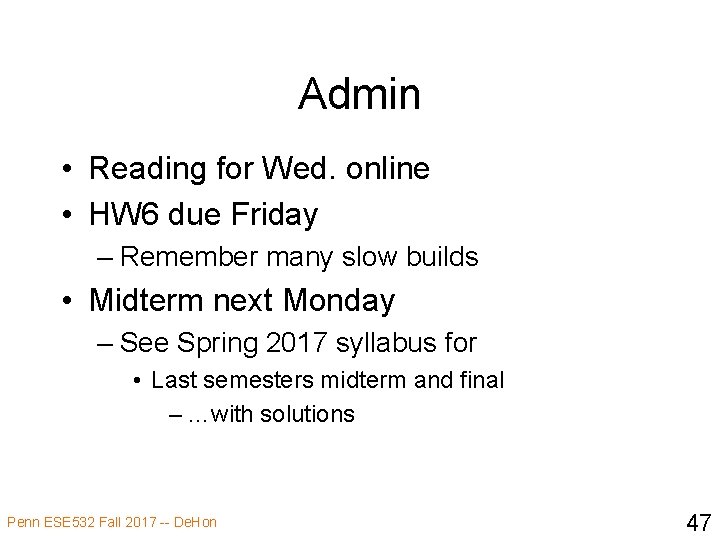 Admin

• Reading for Wed. online
• HW6 due Friday
– Remember many slow builds
• Midterm next Monday
– See Spring 2017 syllabus for
• Last semesters midterm and final
– …with solutions

Penn ESE532 Fall 2017 -- DeHon

47